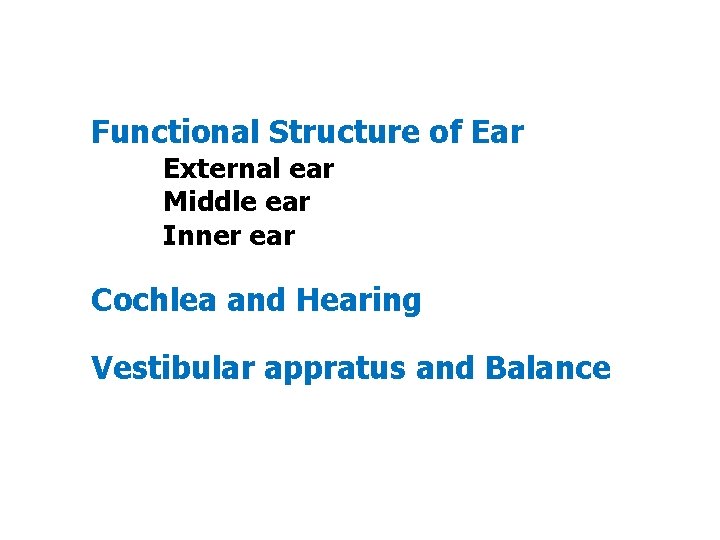 Functional Structure of Ear
External ear
Middle ear
Inner ear

Cochlea and Hearing

Vestibular appratus and Balance